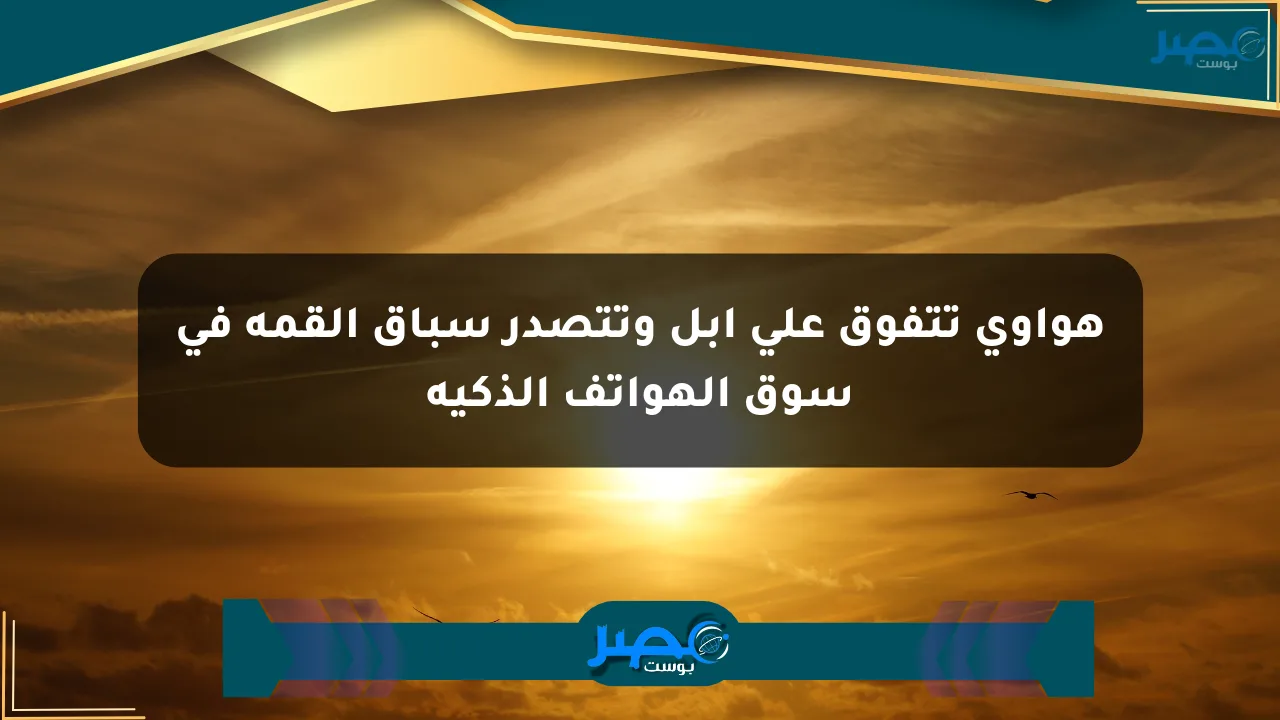 مصر بوست

هواوي تتفوق علي ابل وتتصدر سباق القمه في سوق الهواتف الذكيه

مصر بوست